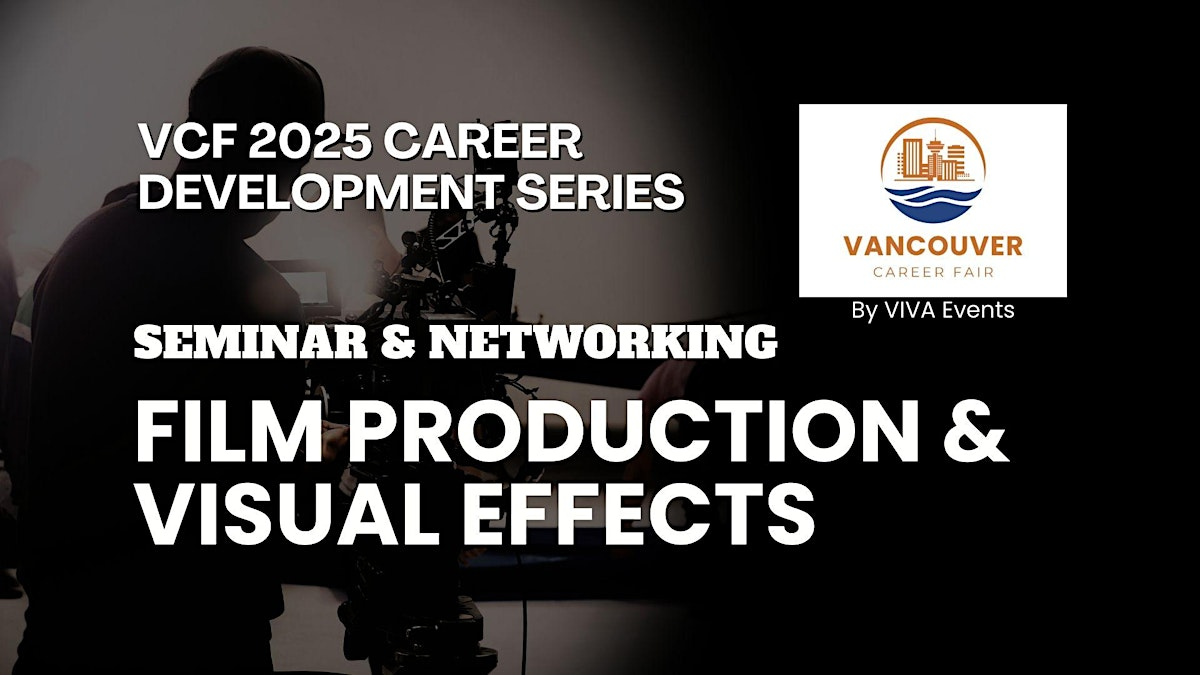 VCF 2025 CAREER DEVELOPMENT SERIES

VANCOUVER
CAREER FAIR
By VIVA Events

SEMINAR & NETWORKING

FILM PRODUCTION & VISUAL EFFECTS